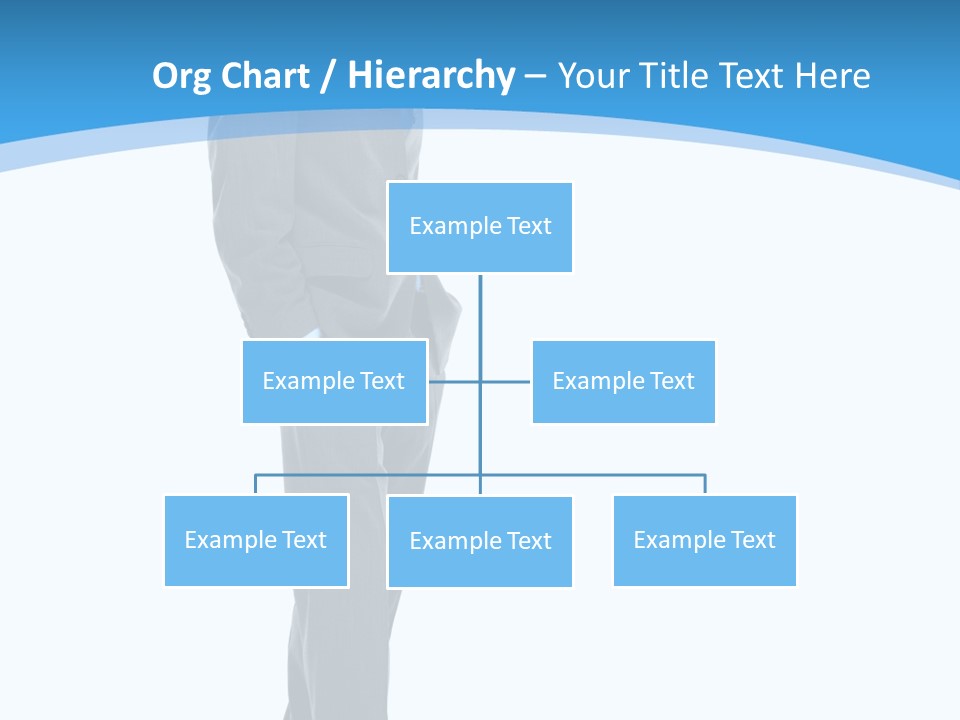 Org Chart / Hierarchy – Your Title Text Here

Example Text

Example Text

Example Text

Example Text

Example Text

Example Text